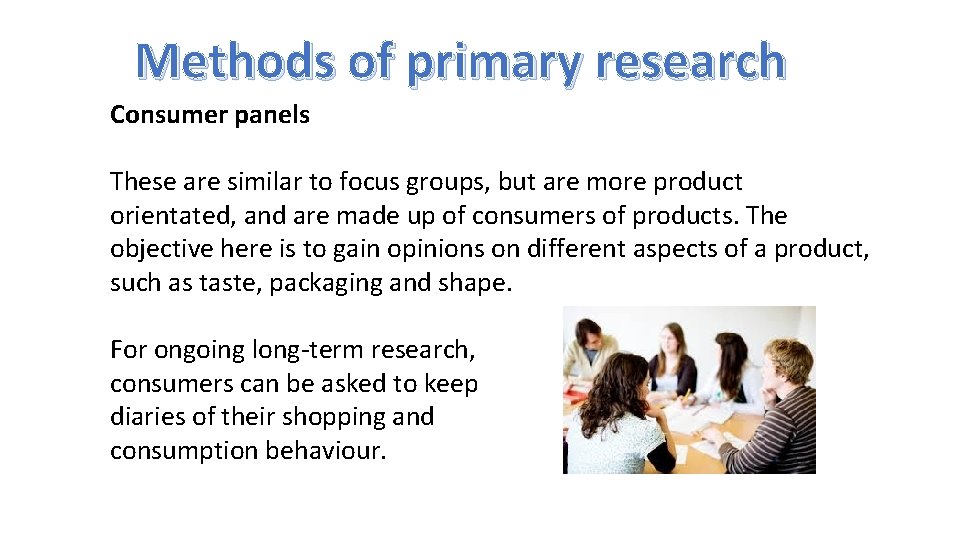 Methods of primary research

Consumer panels

These are similar to focus groups, but are more product orientated, and are made up of consumers of products. The objective here is to gain opinions on different aspects of a product, such as taste, packaging and shape.

For ongoing long-term research, consumers can be asked to keep diaries of their shopping and consumption behaviour.